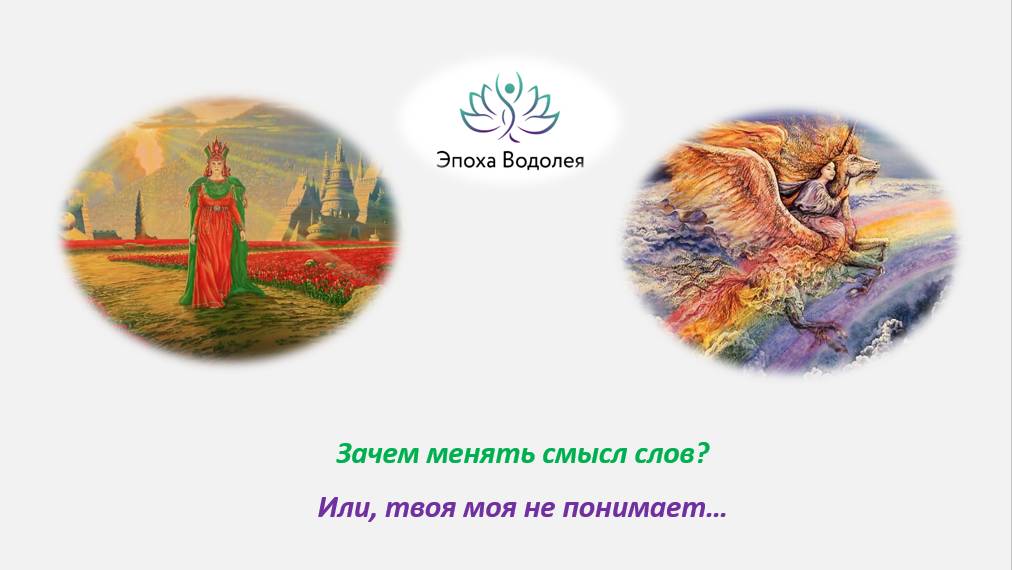 Эпоха Водолея

Зачем менять смысл слов?

Или, твоя моя не понимает…